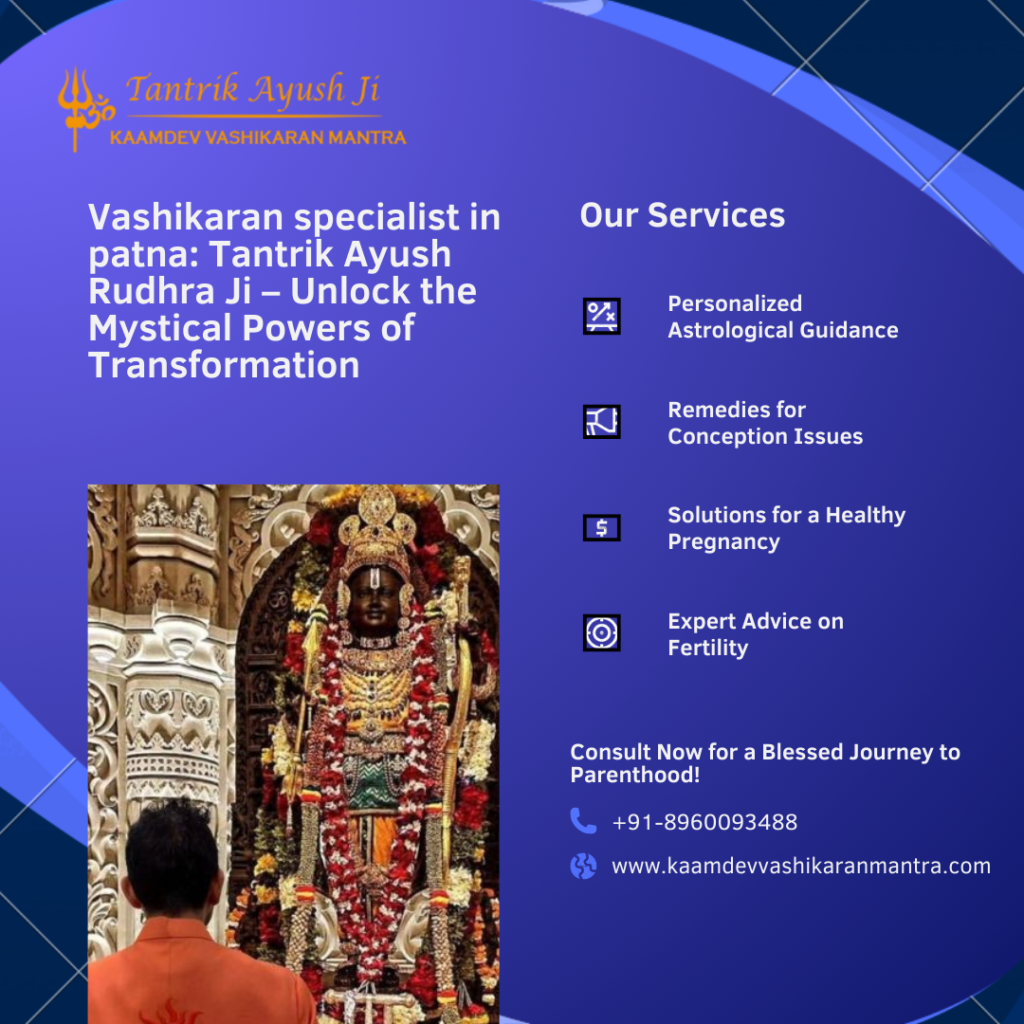 Tantrik Ayush Ji
KAAMDEV VASHIKARAN MANTRA

Vashikaran specialist in patna: Tantrik Ayush Rudhra Ji – Unlock the Mystical Powers of Transformation

Our Services

Personalized Astrological Guidance

Remedies for Conception Issues

Solutions for a Healthy Pregnancy

Expert Advice on Fertility

Consult Now for a Blessed Journey to Parenthood!

+91-8960093488

www.kaamdevvashikaranmantra.com